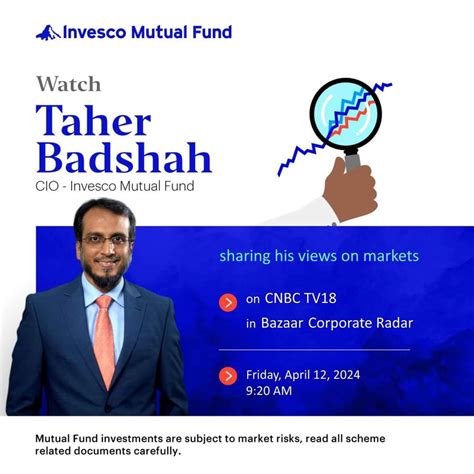 Invesco Mutual Fund

Watch
Taher Badshah
CIO - Invesco Mutual Fund

sharing his views on markets

on CNBC TV18
in Bazaar Corporate Radar

Friday, April 12, 2024
9:20 AM

Mutual Fund investments are subject to market risks, read all scheme related documents carefully.